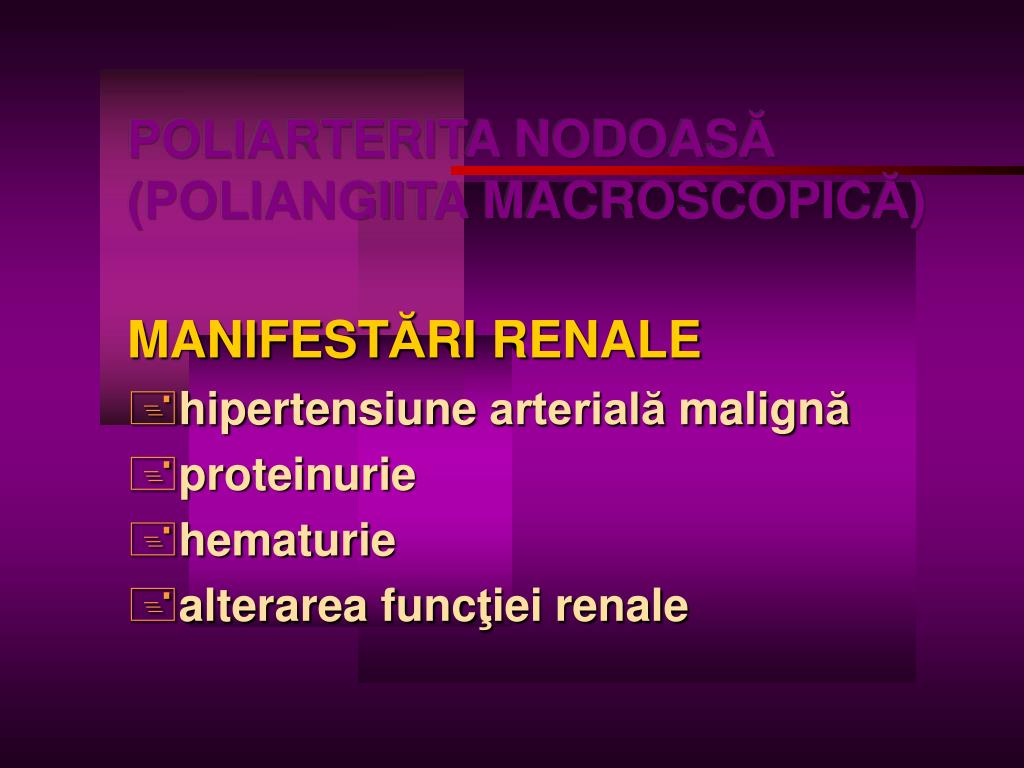 POLIARTERITA NODOASĂ (POLIANGIITA MACROSCOPICĂ)

MANIFESTĂRI RENALE
hipertensiune arterială malignă
proteinurie
hematurie
alterarea funcţiei renale